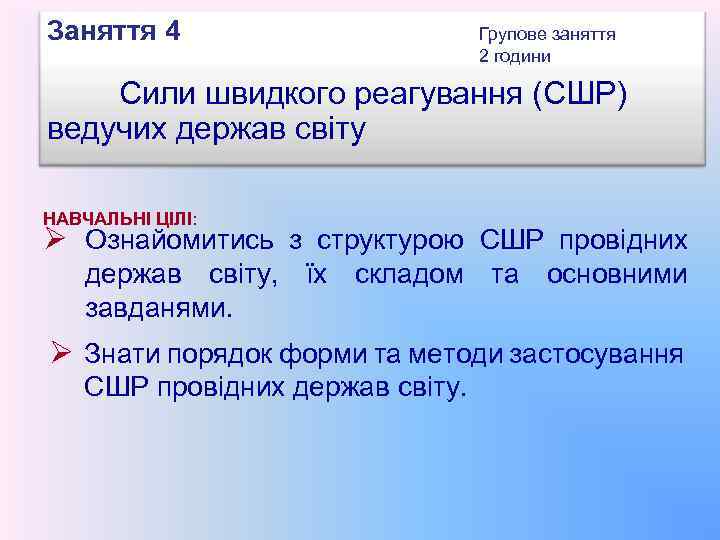 Заняття 4

Групове заняття
2 години

Сили швидкого реагування (СШР) ведучих держав світу

НАВЧАЛЬНІ ЦІЛІ:

➢ Ознайомитись з структурою СШР провідних держав світу, їх складом та основними завданями.

➢ Знати порядок форми та методи застосування СШР провідних держав світу.